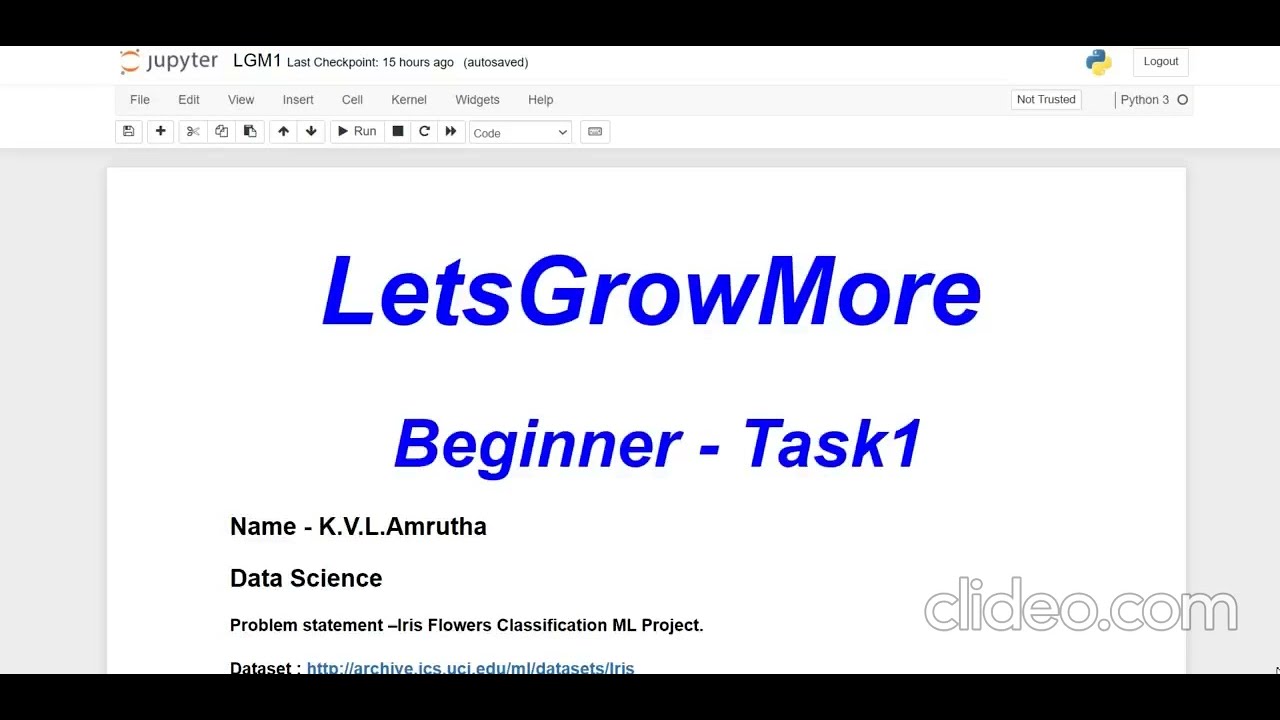 jupyter LGM1 Last Checkpoint: 15 hours ago (autosaved)

Logout

File Edit View Insert Cell Kernel Widgets Help

Not Trusted

Python 3

Run

Code

LetsGrowMore

Beginner - Task1

Name - K.V.L.Amrutha

Data Science

Problem statement –Iris Flowers Classification ML Project.

Dataset : http://archive.ics.uci.edu/ml/datasets/Iris

clideo.com